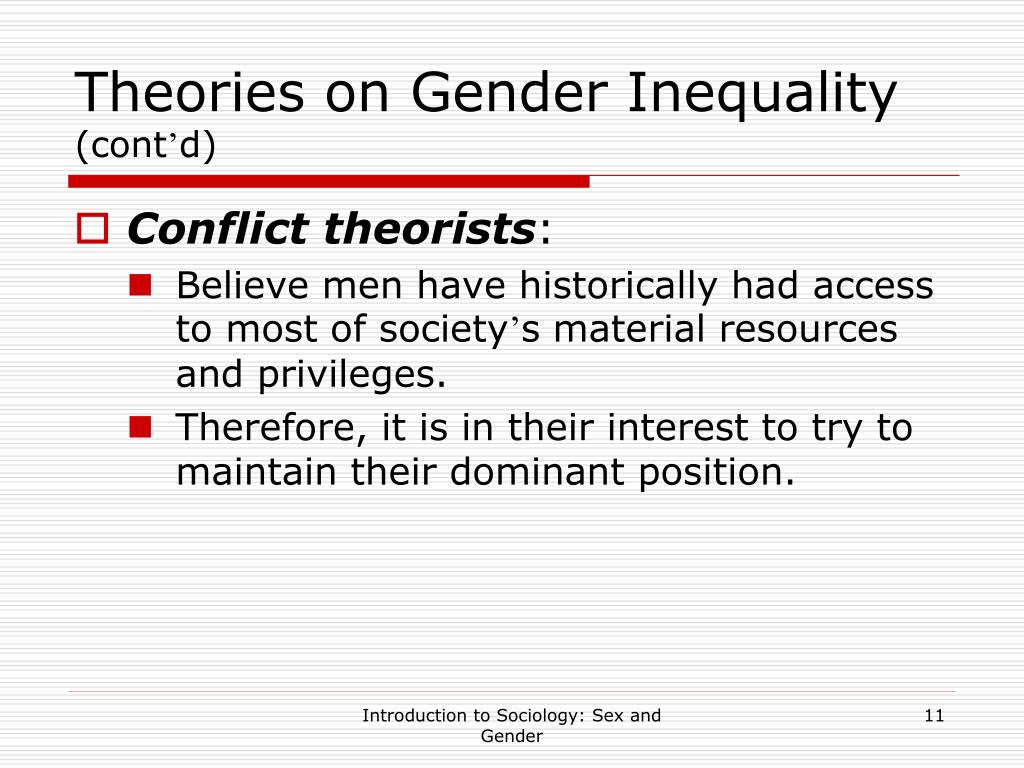 Theories on Gender Inequality (cont’d)

Conflict theorists:

Believe men have historically had access to most of society’s material resources and privileges.

Therefore, it is in their interest to try to maintain their dominant position.

Introduction to Sociology: Sex and Gender

11